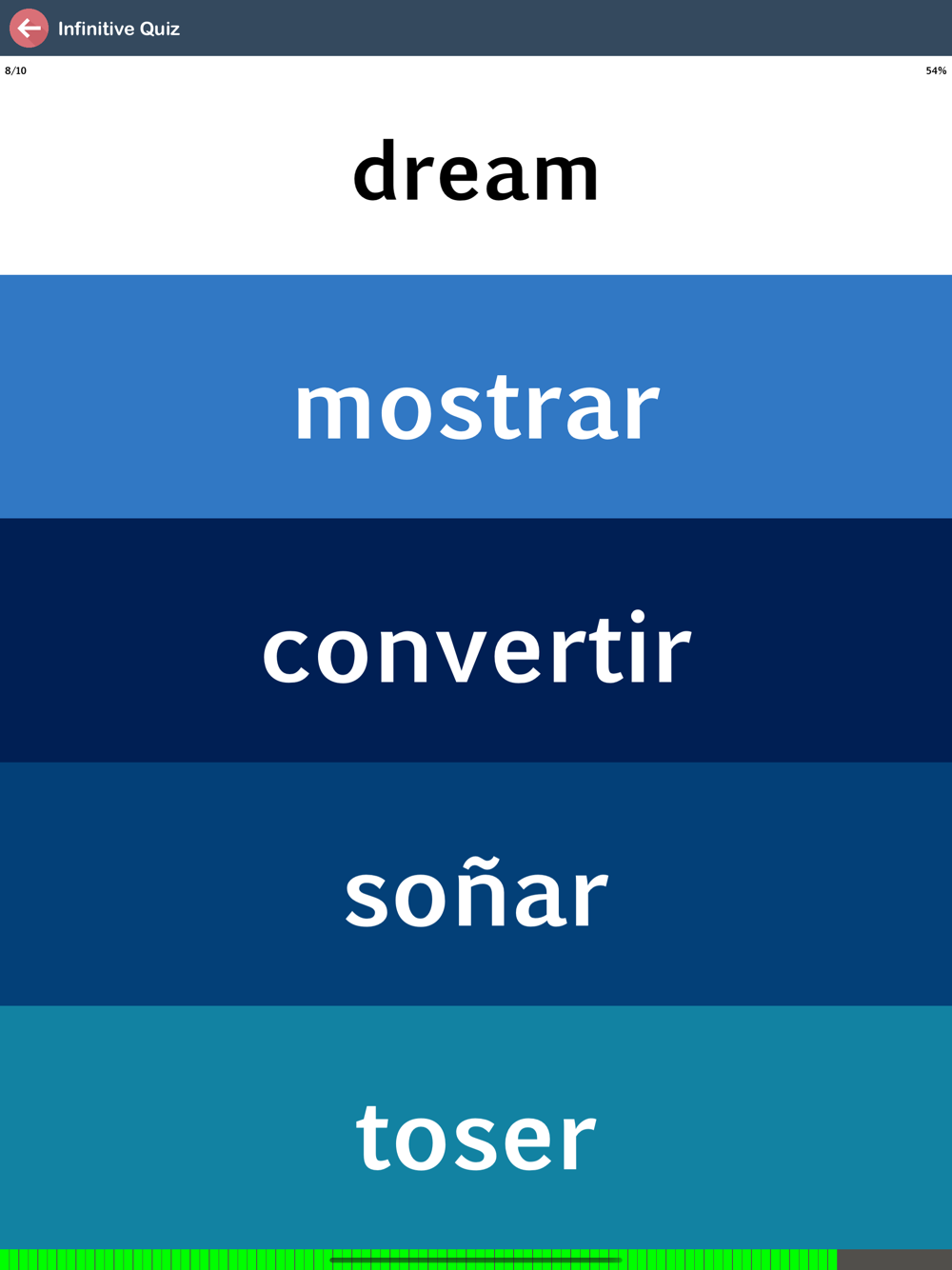 Infinitive Quiz

8/10

54%

dream

mostrar

convertir

soñar

toser